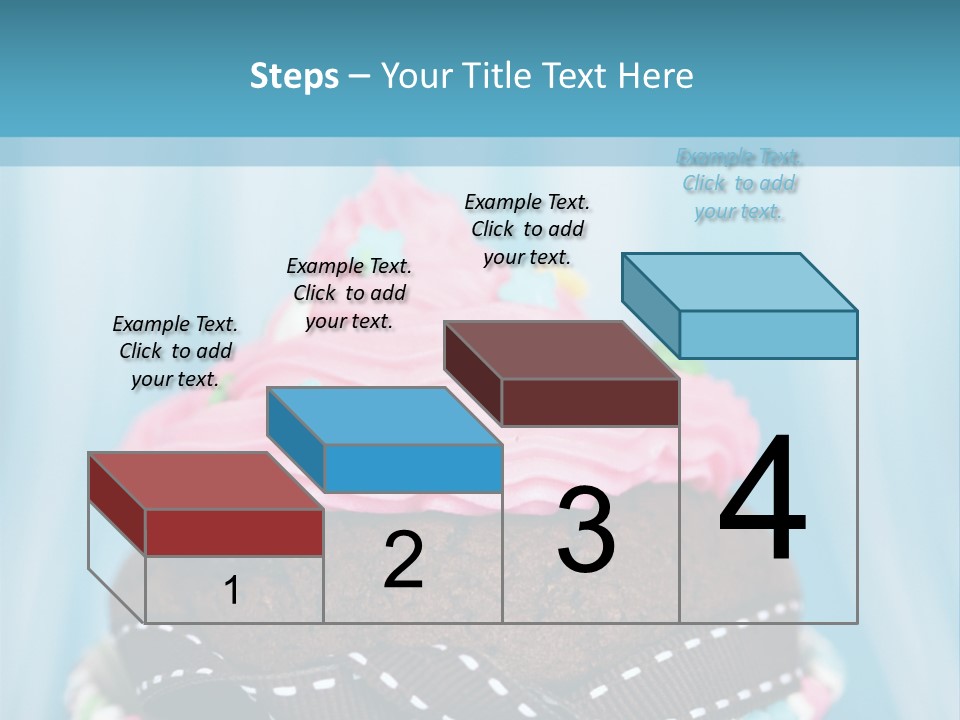 Steps – Your Title Text Here

Example Text. Click to add your text.

Example Text. Click to add your text.

Example Text. Click to add your text.

Example Text. Click to add your text.

1

2

3

4